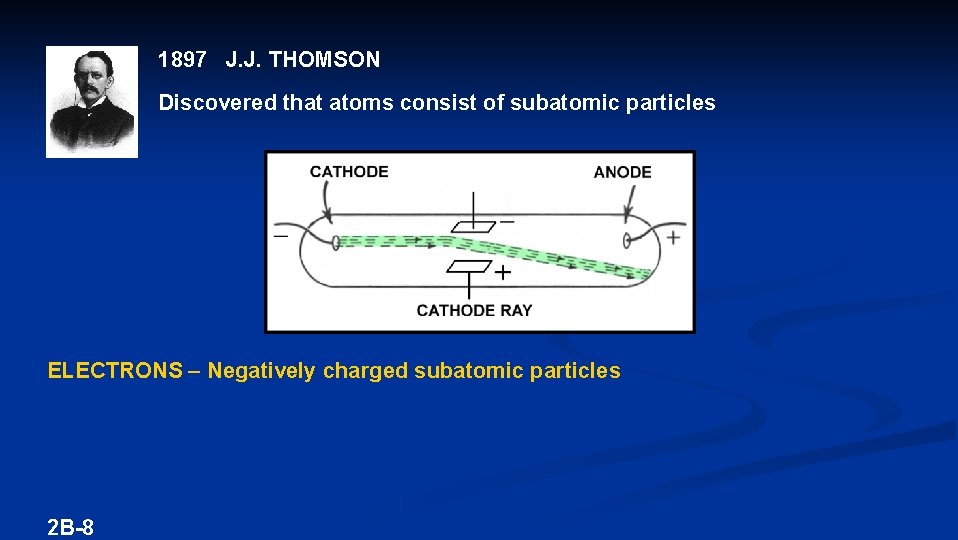 1897 J.J. THOMSON

Discovered that atoms consist of subatomic particles

CATHODE

ANODE

−

−

+

+

CATHODE RAY

ELECTRONS – Negatively charged subatomic particles

2B-8